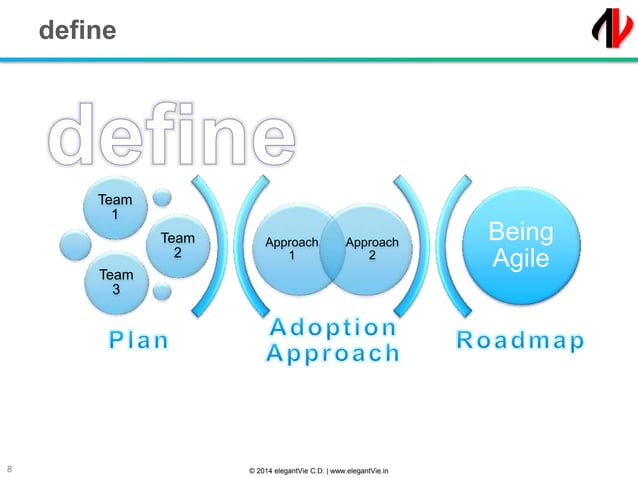 define

define

Team 1

Team 2

Team 3

Approach 1

Approach 2

Being Agile

Plan

Adoption Approach

Roadmap

8

© 2014 elegantVie C.D. | www.elegantVie.in